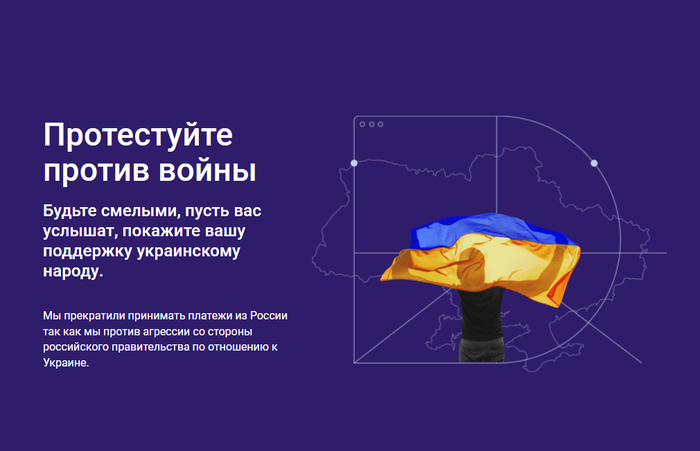 Протестуйте против войны

Будьте смелыми, пусть вас услышат, покажите вашу поддержку украинскому народу.

Мы прекратили принимать платежи из России так как мы против агрессии со стороны российского правительства по отношению к Украине.